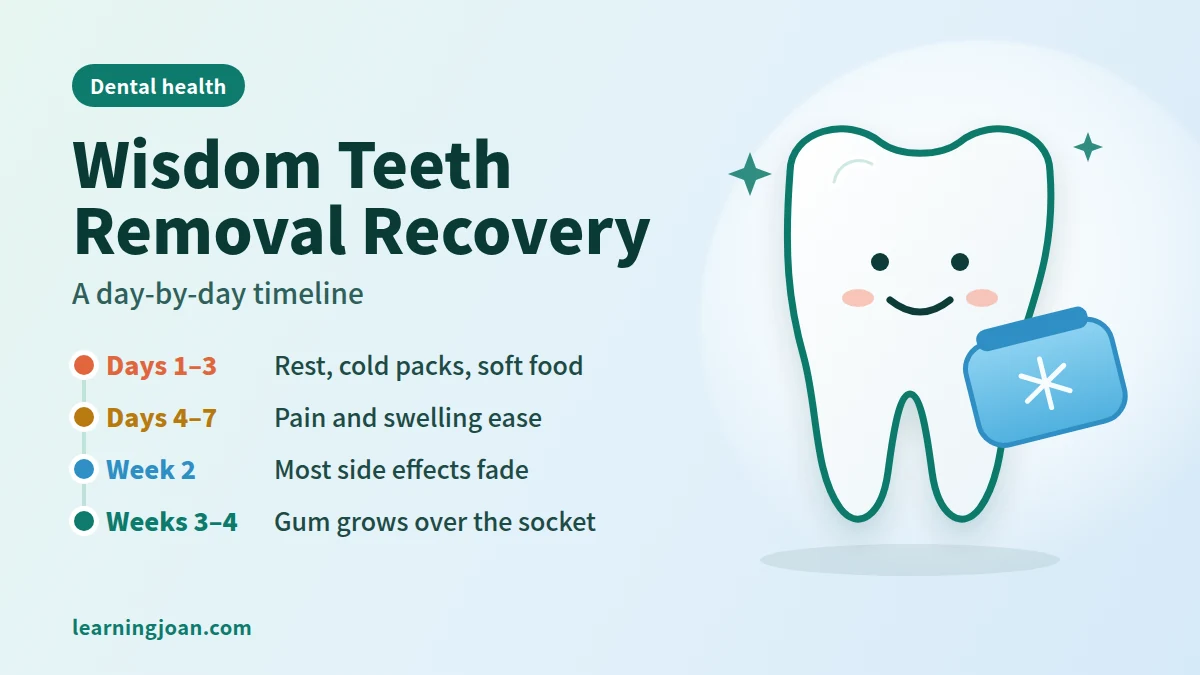 Dental health

Wisdom Teeth Removal Recovery

A day-by-day timeline

Days 1–3 Rest, cold packs, soft food
Days 4–7 Pain and swelling ease
Week 2 Most side effects fade
Weeks 3–4 Gum grows over the socket

learningjoan.com